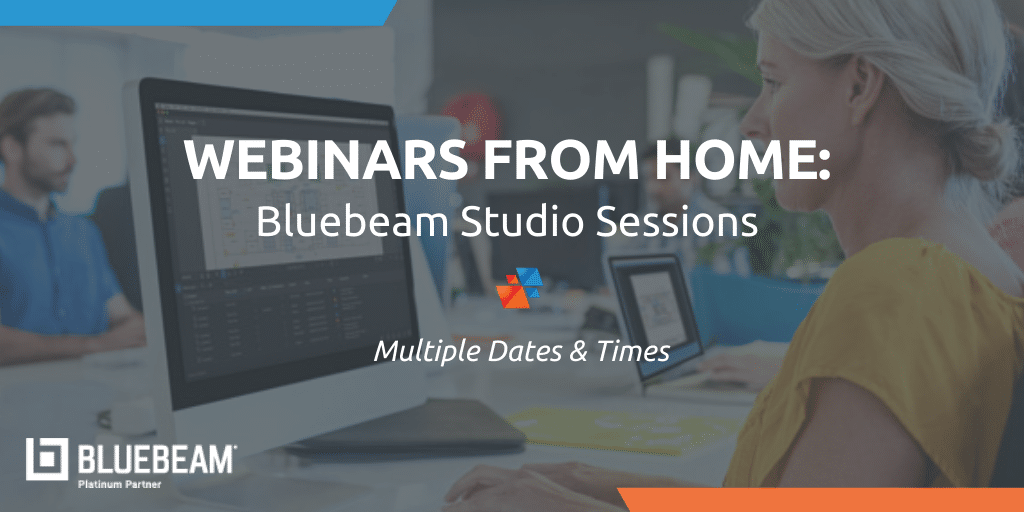 WEBINARS FROM HOME:
Bluebeam Studio Sessions

Multiple Dates & Times

BLUEBEAM
Platinum Partner